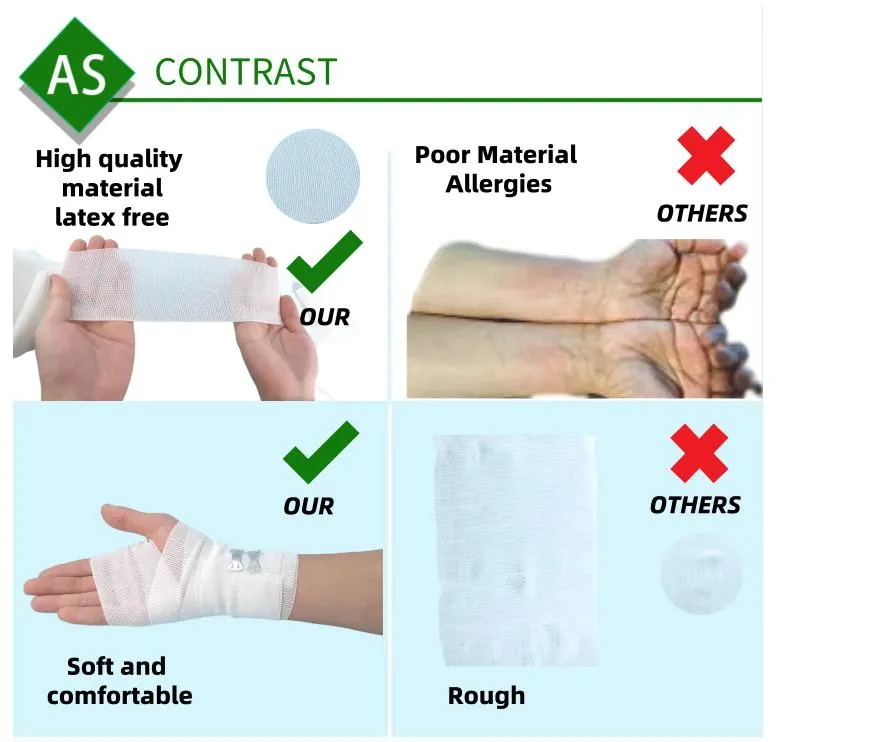 AS CONTRAST

High quality material latex free

OUR

Poor Material Allergies

OTHERS

OUR

Soft and comfortable

OTHERS

Rough